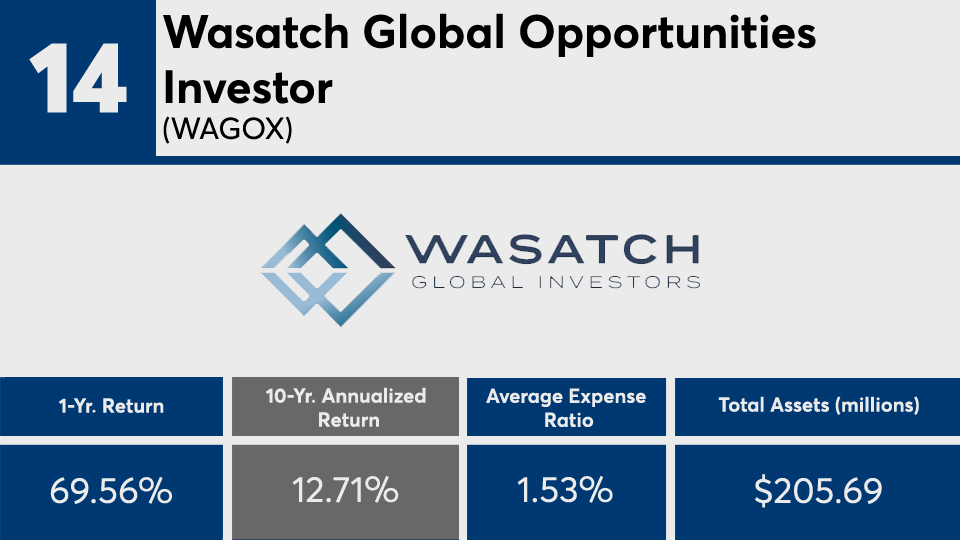 14

Wasatch Global Opportunities Investor
(WAGOX)

WASATCH
GLOBAL INVESTORS

| 1-Yr. Return | 10-Yr. Annualized Return | Average Expense Ratio | Total Assets (millions) |
|---|---|---|---|
| 69.56% | 12.71% | 1.53% | $205.69 |